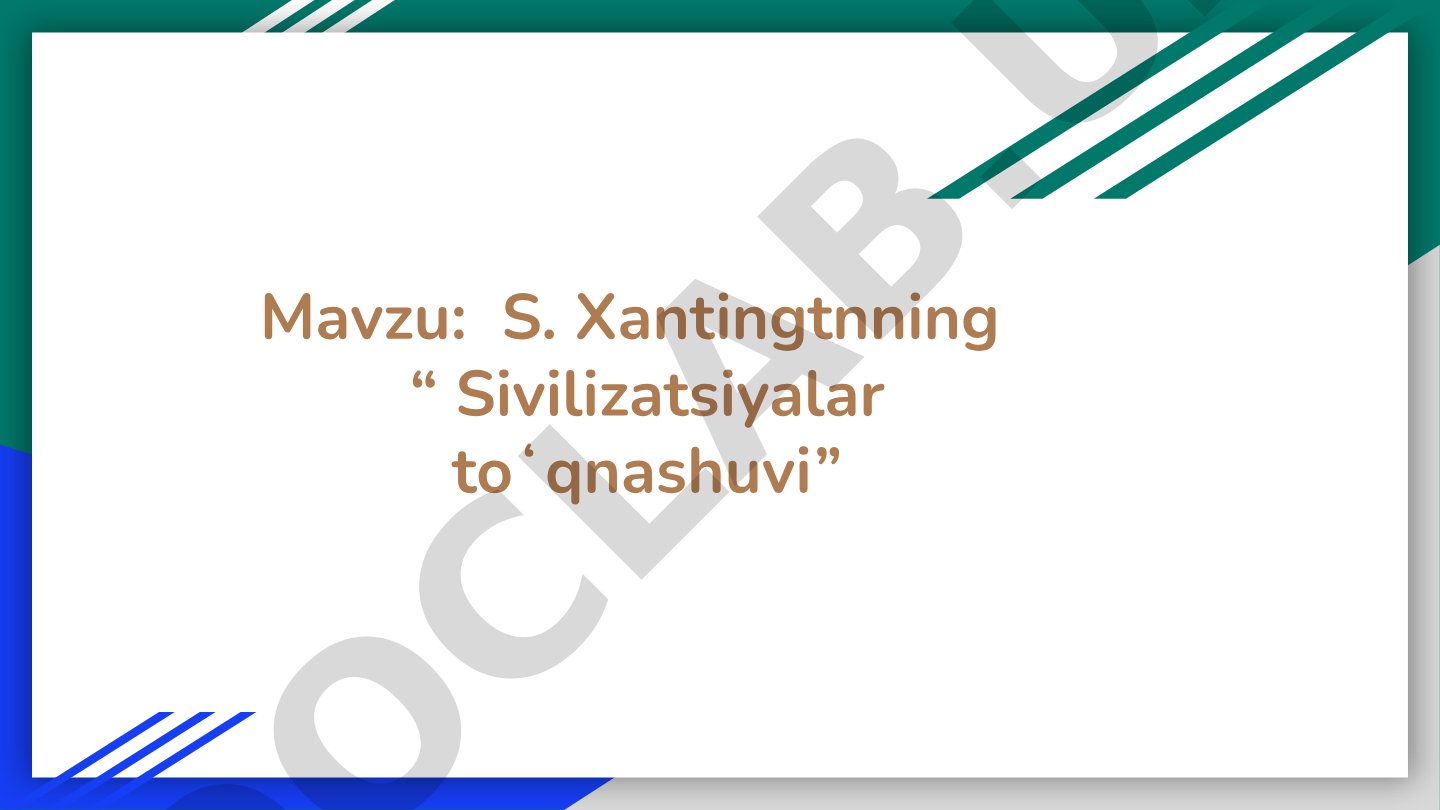 Mavzu: S. Xantingtnning “ Sivilizatsiyalar to‘qnashuvi”

OCLAB.U